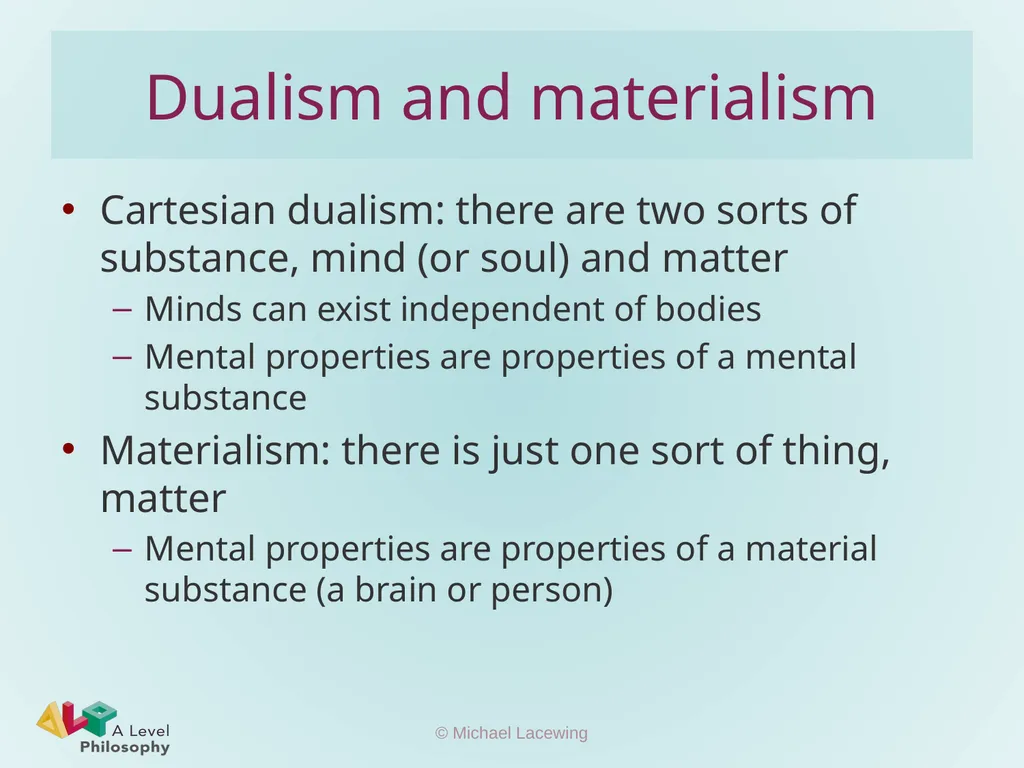 Dualism and materialism

• Cartesian dualism: there are two sorts of substance, mind (or soul) and matter
– Minds can exist independent of bodies
– Mental properties are properties of a mental substance

• Materialism: there is just one sort of thing, matter
– Mental properties are properties of a material substance (a brain or person)

A Level Philosophy

© Michael Lacewing